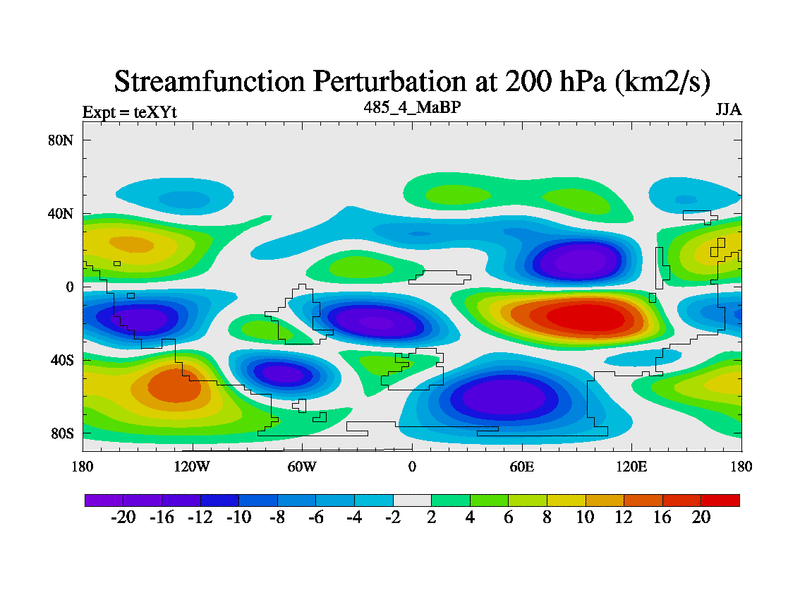 Streamfunction Perturbation at 200 hPa (km2/s)

Expt = teXYt

485_4_MaBP

JJA

80N
40N
0
40S
80S

180
120W
60W
0
60E
120E
180

-20 -16 -12 -10 -8 -6 -4 -2 2 4 6 8 10 12 16 20